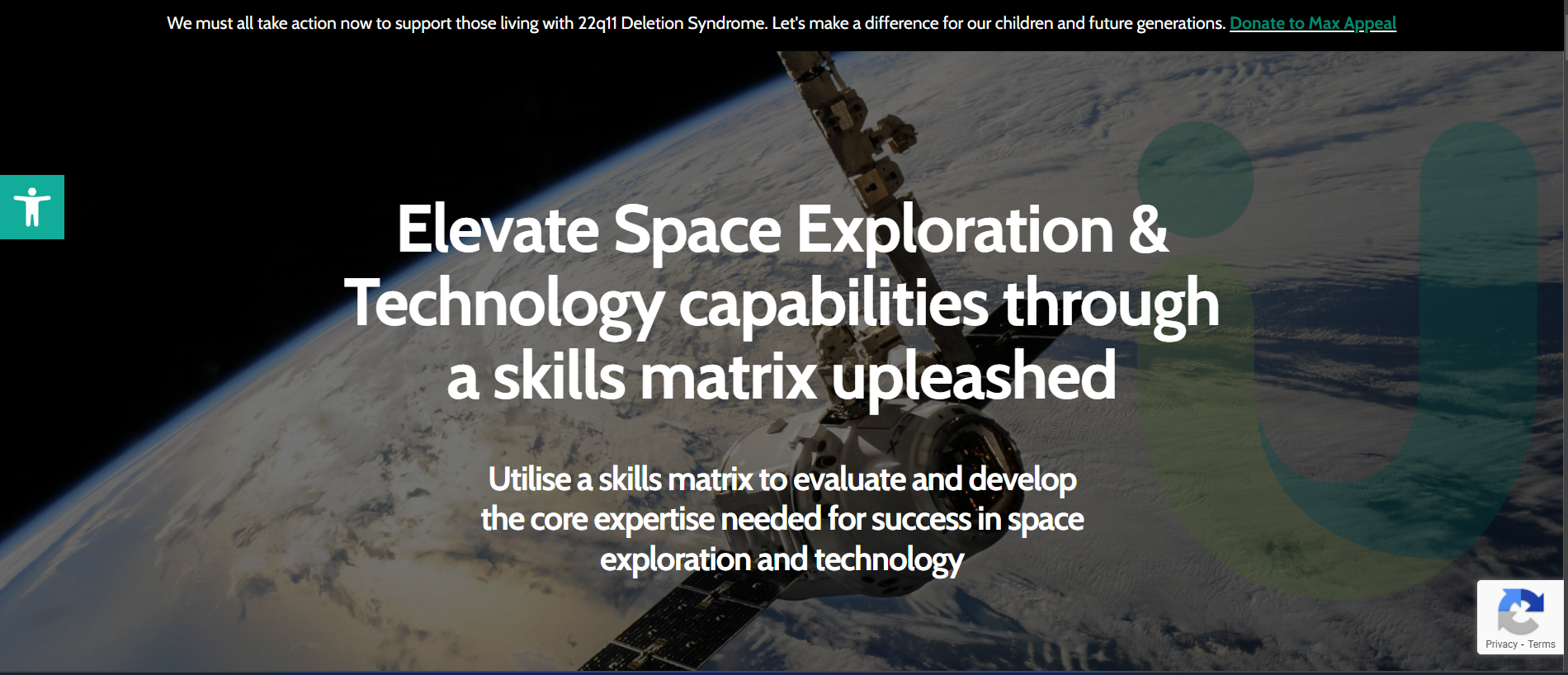 We must all take action now to support those living with 22q11 Deletion Syndrome. Let's make a difference for our children and future generations. Donate to Max Appeal

Elevate Space Exploration & Technology capabilities through a skills matrix upleashed

Utilise a skills matrix to evaluate and develop the core expertise needed for success in space exploration and technology

Privacy - Terms